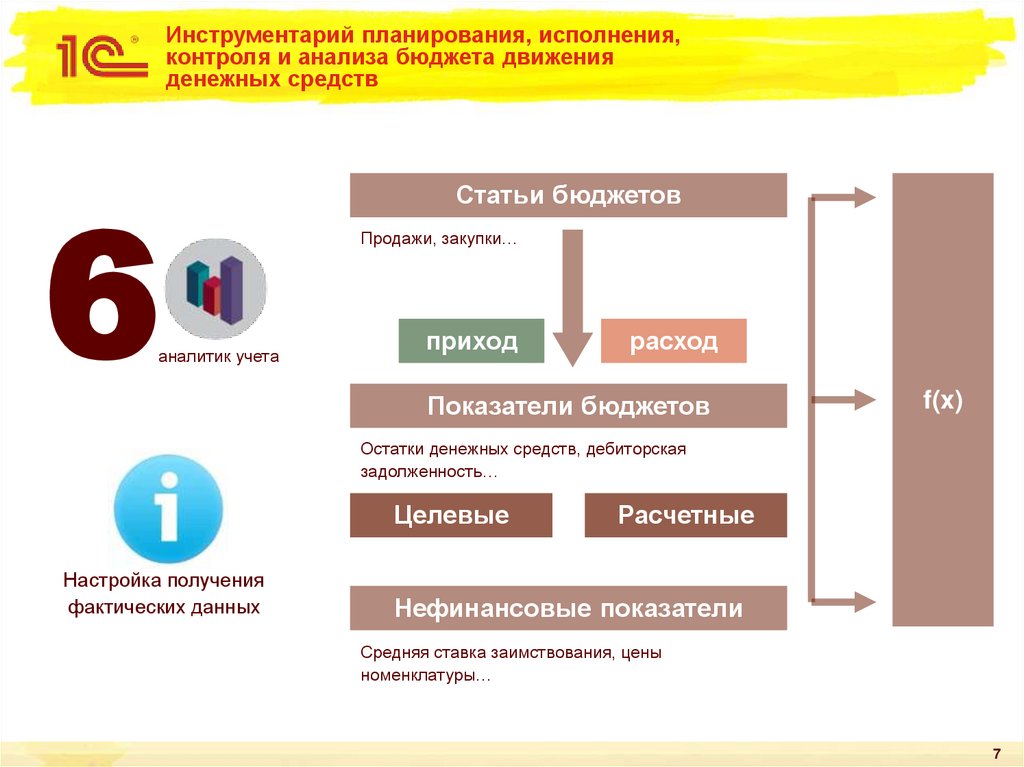 1С®

Инструментарий планирования, исполнения, контроля и анализа бюджета движения денежных средств

6

аналитик учета

Настройка получения фактических данных

Статьи бюджетов

Продажи, закупки…

приход

расход

Показатели бюджетов

Остатки денежных средств, дебиторская задолженность…

Целевые

Расчетные

Нефинансовые показатели

Средняя ставка заимствования, цены номенклатуры…

f(x)

7